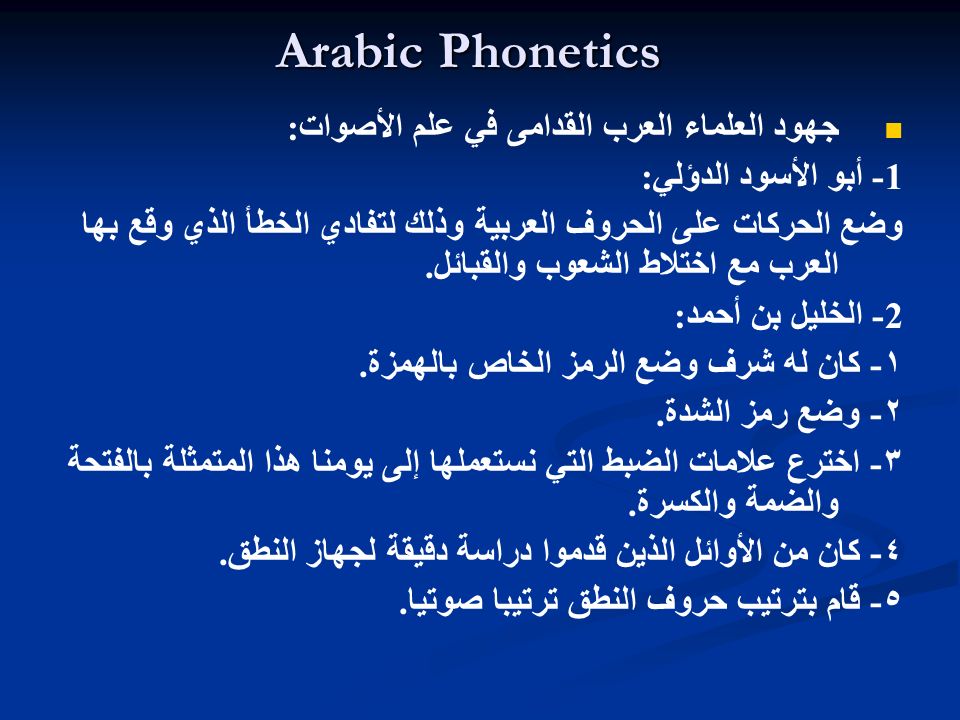 Arabic Phonetics

جهود العلماء العرب القدامى في علم الأصوات:

1- أبو الأسود الدؤلي:

وضع الحركات على الحروف العربية وذلك لتفادي الخطأ الذي وقع بها العرب مع اختلاط الشعوب والقبائل.

2- الخليل بن أحمد:

١- كان له شرف وضع الرمز الخاص بالهمزة.

٢- وضع رمز الشدة.

٣- اخترع علامات الضبط التي نستعملها إلى يومنا هذا المتمثلة بالفتحة والضمة والكسرة.

٤- كان من الأوائل الذين قدموا دراسة دقيقة لجهاز النطق.

٥- قام بترتيب حروف النطق ترتيبا صوتيا.